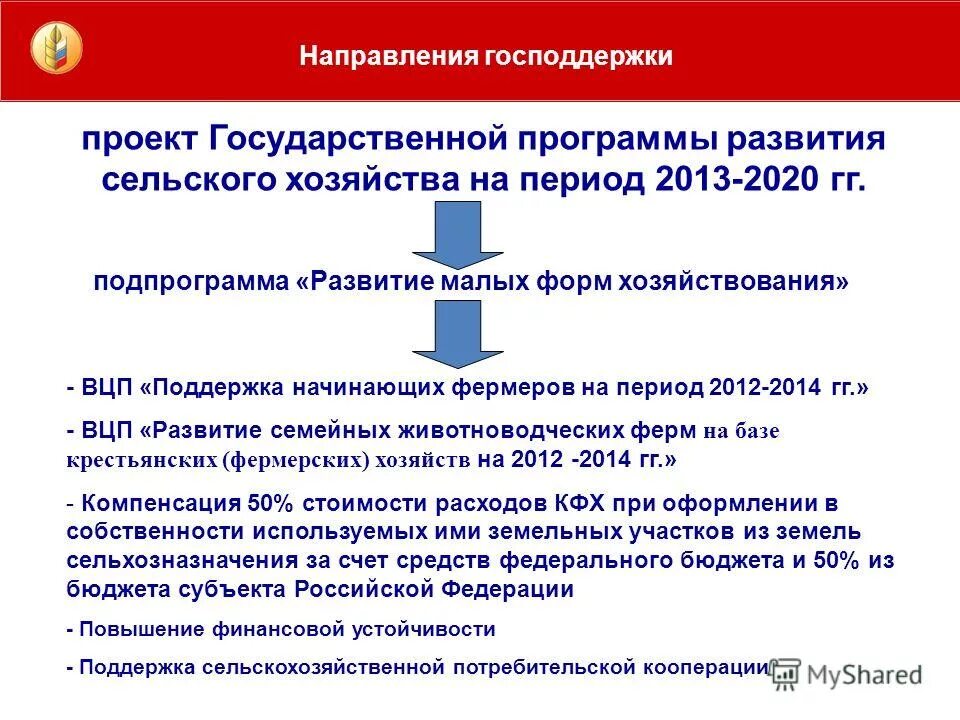 Направления господдержки

проект Государственной программы развития сельского хозяйства на период 2013-2020 гг.

подпрограмма «Развитие малых форм хозяйствования»

- ВЦП «Поддержка начинающих фермеров на период 2012-2014 гг.»

- ВЦП «Развитие семейных животноводческих ферм на базе крестьянских (фермерских) хозяйств на 2012 -2014 гг.»

- Компенсация 50% стоимости расходов КФХ при оформлении в собственности используемых ими земельных участков из земель сельхозназначения за счет средств федерального бюджета и 50% из бюджета субъекта Российской Федерации

- Повышение финансовой устойчивости

- Поддержка сельскохозяйственной потребительской кооперации

MyShared